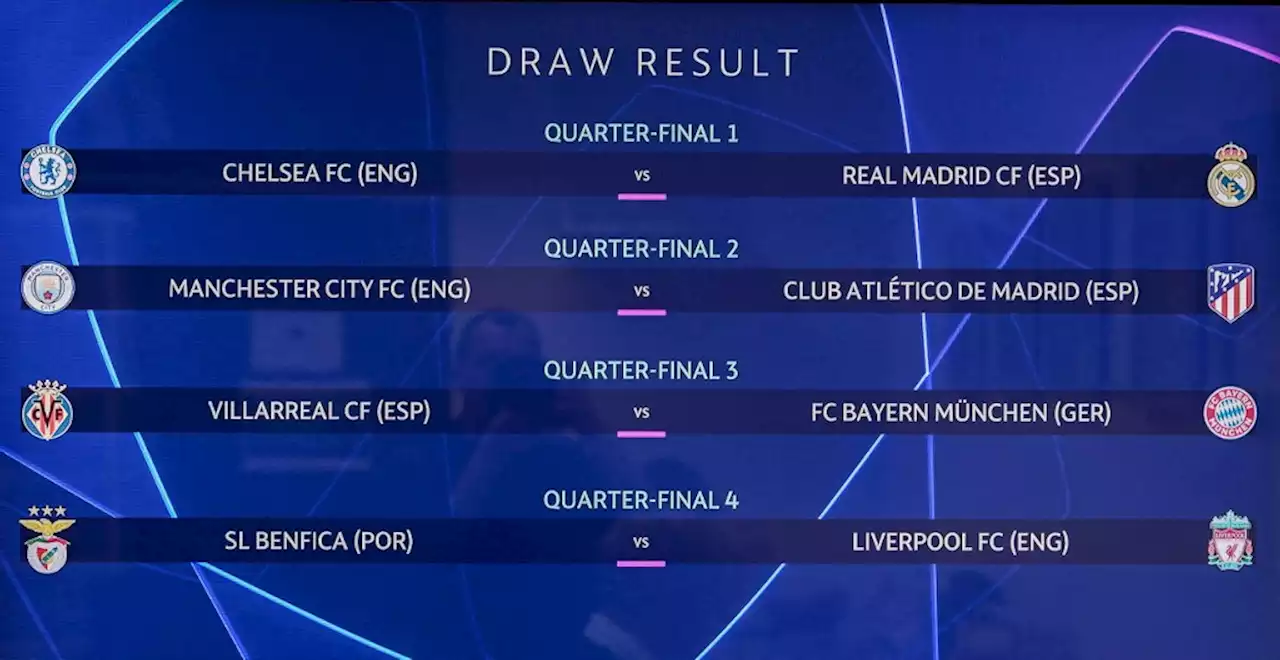 DRAW RESULT

QUARTER-FINAL 1

CHELSEA FC (ENG) vs REAL MADRID CF (ESP)

QUARTER-FINAL 2

MANCHESTER CITY FC (ENG) vs CLUB ATLÉTICO DE MADRID (ESP)

QUARTER-FINAL 3

VILLARREAL CF (ESP) vs FC BAYERN MÜNCHEN (GER)

QUARTER-FINAL 4

SL BENFICA (POR) vs LIVERPOOL FC (ENG)